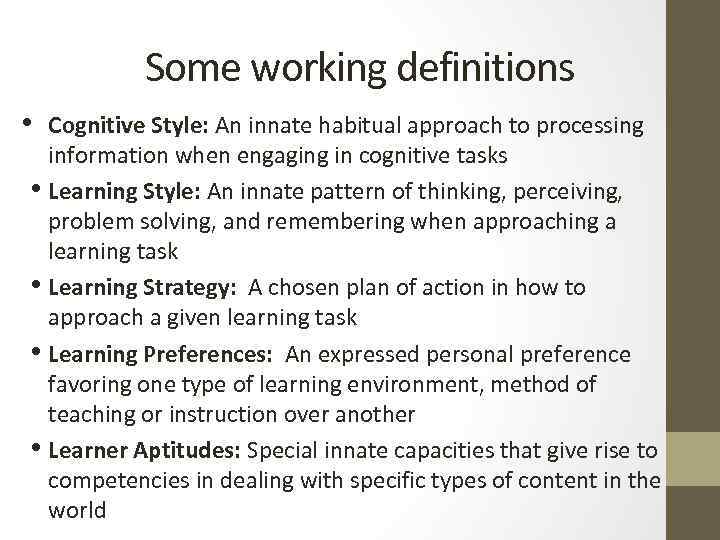 Some working definitions

• Cognitive Style: An innate habitual approach to processing information when engaging in cognitive tasks

• Learning Style: An innate pattern of thinking, perceiving, problem solving, and remembering when approaching a learning task

• Learning Strategy: A chosen plan of action in how to approach a given learning task

• Learning Preferences: An expressed personal preference favoring one type of learning environment, method of teaching or instruction over another

• Learner Aptitudes: Special innate capacities that give rise to competencies in dealing with specific types of content in the world